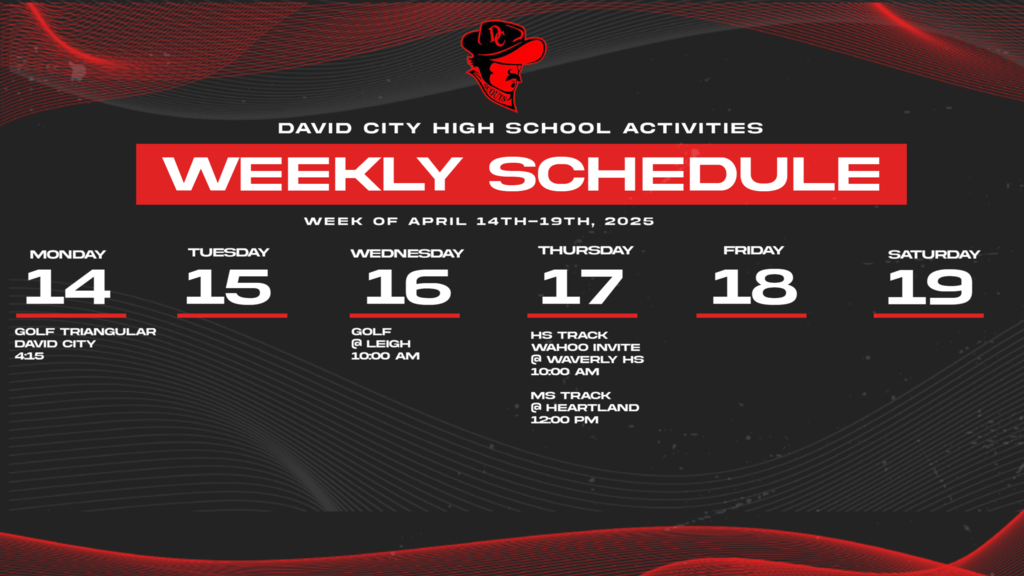 DC

DAVID CITY HIGH SCHOOL ACTIVITIES

WEEKLY SCHEDULE

WEEK OF APRIL 14TH–19TH, 2025

MONDAY
14
GOLF TRIANGULAR
DAVID CITY
4:15

TUESDAY
15

WEDNESDAY
16
GOLF
@ LEIGH
10:00 AM

THURSDAY
17
HS TRACK
WAHOO INVITE
@ WAVERLY HS
10:00 AM

MS TRACK
@ HEARTLAND
12:00 PM

FRIDAY
18

SATURDAY
19